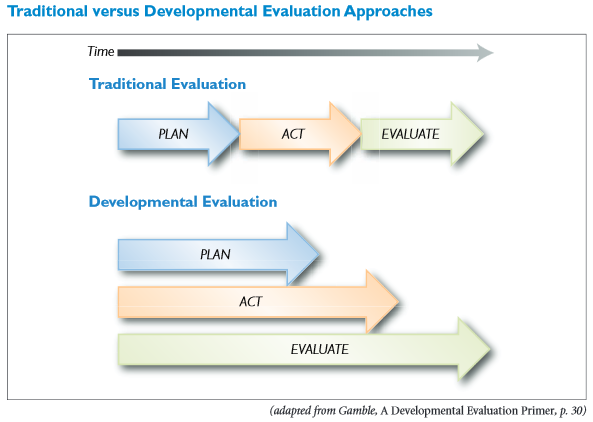 Traditional versus Developmental Evaluation Approaches

Time

Traditional Evaluation

PLAN

ACT

EVALUATE

Developmental Evaluation

PLAN

ACT

EVALUATE

(adapted from Gamble, A Developmental Evaluation Primer, p. 30)